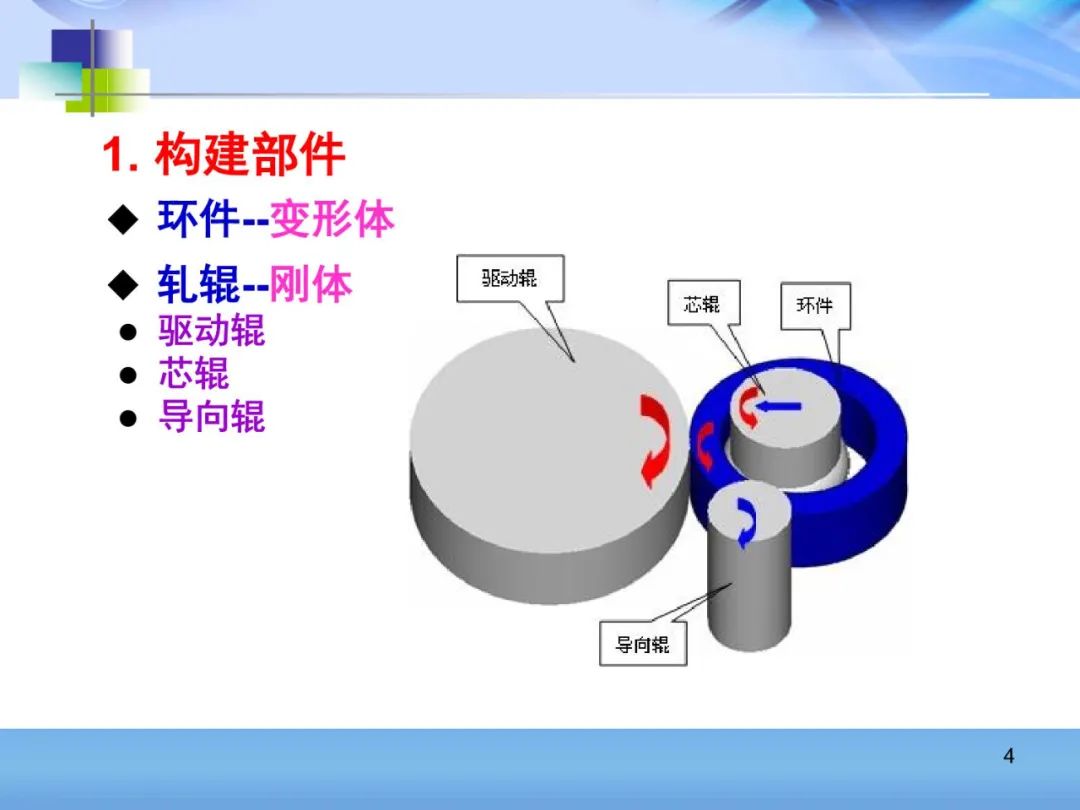 1. 构建部件

◆ 环件--变形体

◆ 轧辊--刚体

● 驱动辊
● 芯辊
● 导向辊

驱动辊

芯辊

环件

导向辊

4